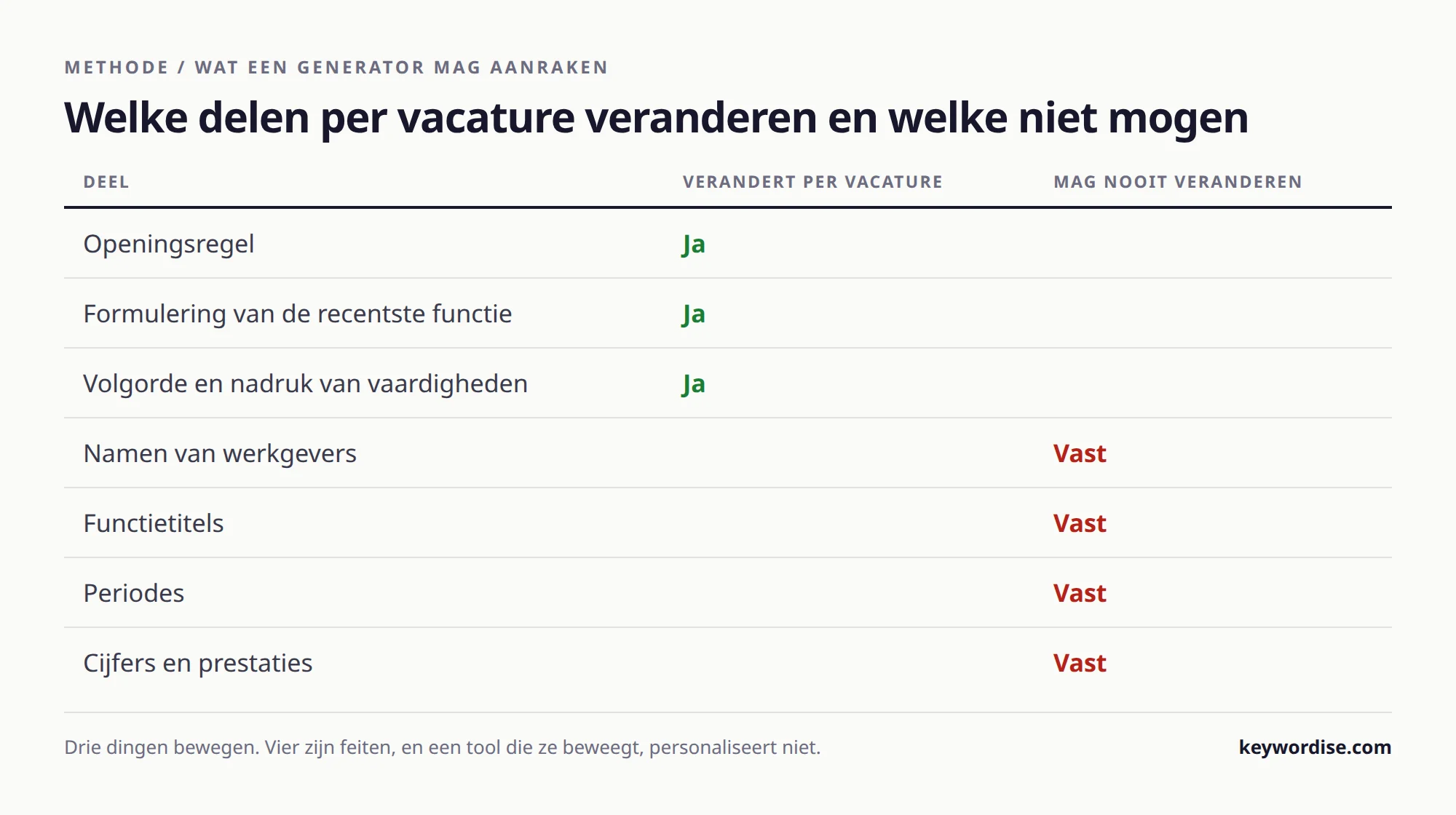 METHODE / WAT EEN GENERATOR MAG AANRAKEN

Welke delen per vacature veranderen en welke niet mogen

| DEEL | VERANDERT PER VACATURE | MAG NOOIT VERANDEREN |
|---|---|---|
| Openingsregel | Ja | |
| Formulering van de recentste functie | Ja | |
| Volgorde en nadruk van vaardigheden | Ja | |
| Namen van werkgevers | | Vast |
| Functietitels | | Vast |
| Periodes | | Vast |
| Cijfers en prestaties | | Vast |

Drie dingen bewegen. Vier zijn feiten, en een tool die ze beweegt, personaliseert niet.

keywordise.com